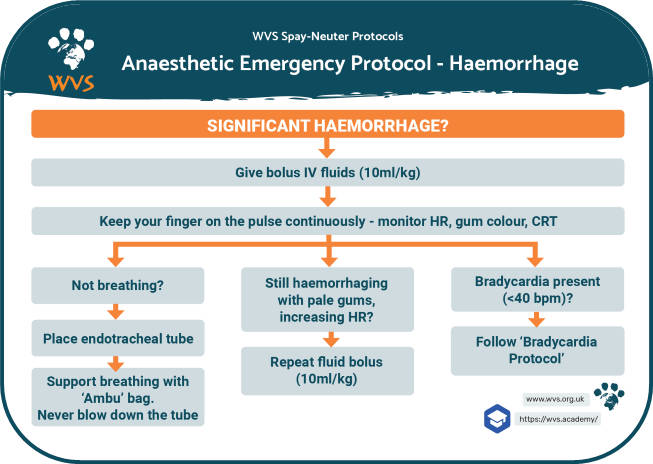 WVS

WVS Spay-Neuter Protocols

Anaesthetic Emergency Protocol - Haemorrhage

SIGNIFICANT HAEMORRHAGE?

Give bolus IV fluids (10ml/kg)

Keep your finger on the pulse continuously - monitor HR, gum colour, CRT

Not breathing?

Place endotracheal tube

Support breathing with 'Ambu' bag. Never blow down the tube

Still haemorrhaging with pale gums, increasing HR?

Repeat fluid bolus (10ml/kg)

Bradycardia present (<40 bpm)?

Follow 'Bradycardia Protocol'

www.wvs.org.uk

https://wvs.academy/